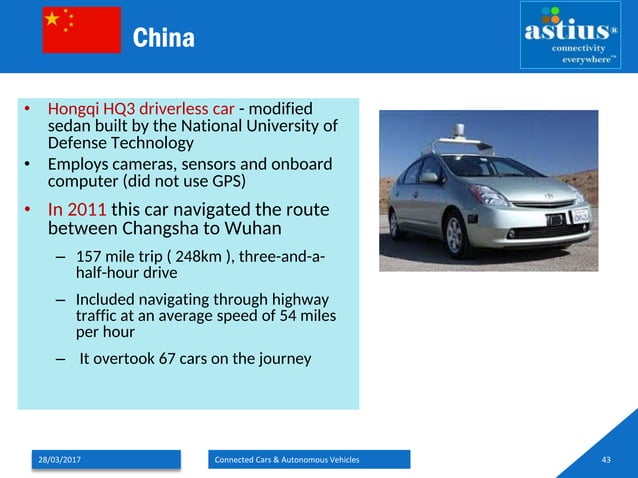 China

astius®
connectivity
everywhere™

• Hongqi HQ3 driverless car - modified sedan built by the National University of Defense Technology
• Employs cameras, sensors and onboard computer (did not use GPS)
• In 2011 this car navigated the route between Changsha to Wuhan
– 157 mile trip ( 248km ), three-and-a-half-hour drive
– Included navigating through highway traffic at an average speed of 54 miles per hour
– It overtook 67 cars on the journey

28/03/2017

Connected Cars & Autonomous Vehicles

43